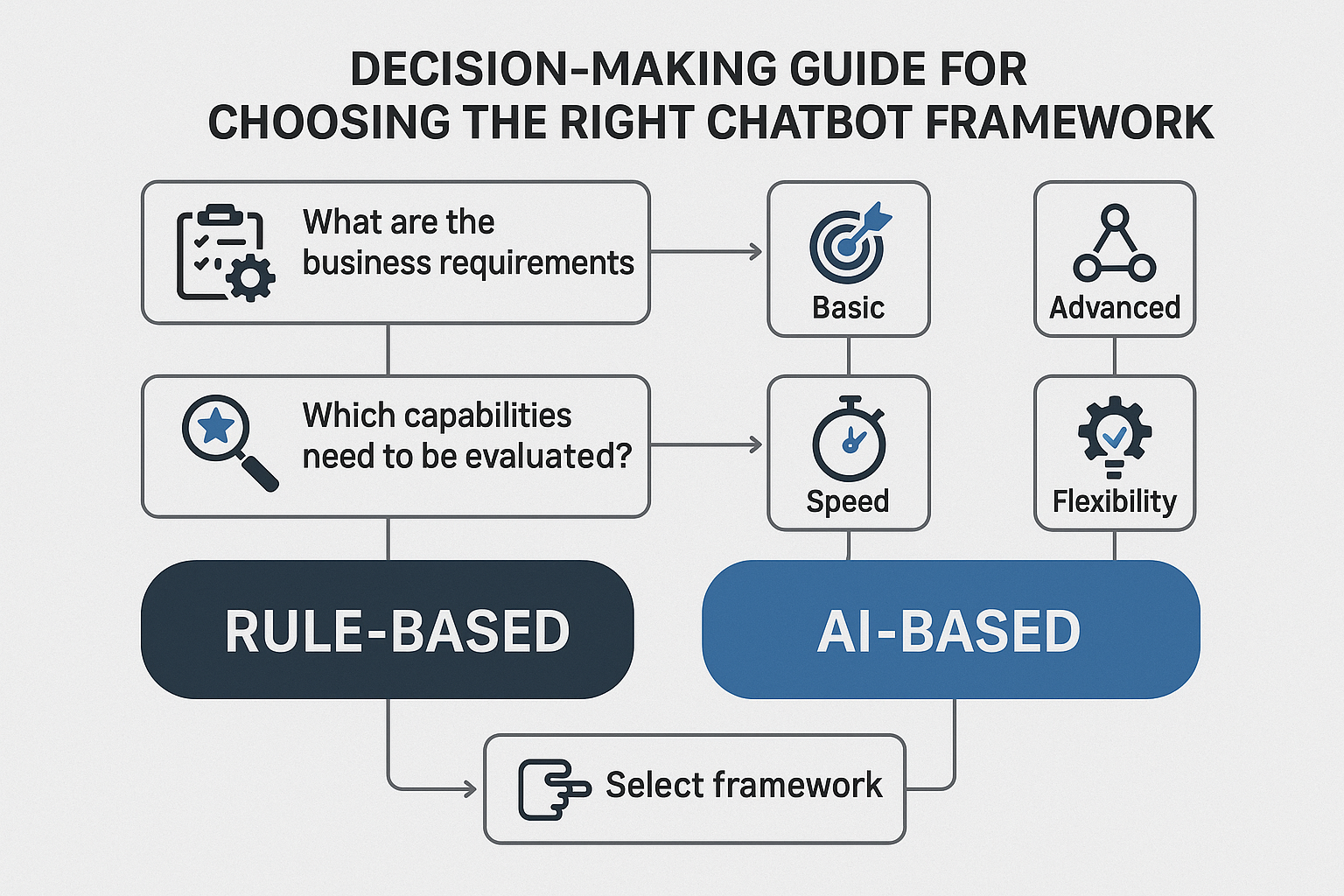 DECISION-MAKING GUIDE FOR CHOOSING THE RIGHT CHATBOT FRAMEWORK

What are the business requirements

Basic

Advanced

Which capabilities need to be evaluated?

Speed

Flexibility

RULE-BASED

AI-BASED

Select framework